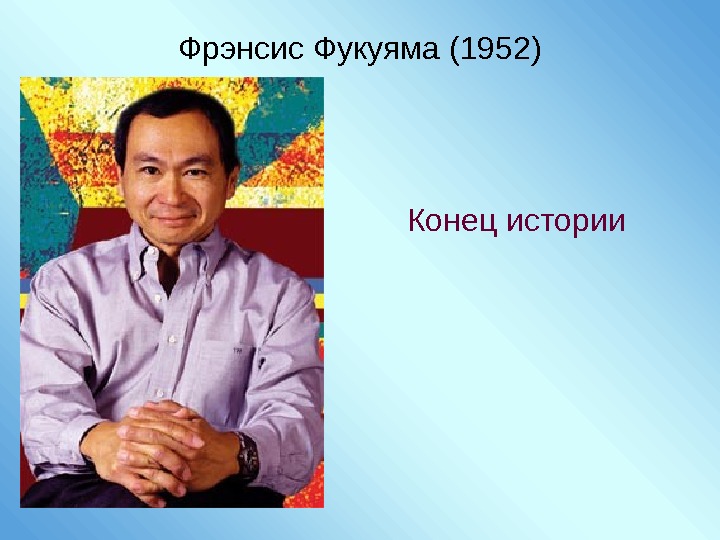 Фрэнсис Фукуяма (1952)

Конец истории